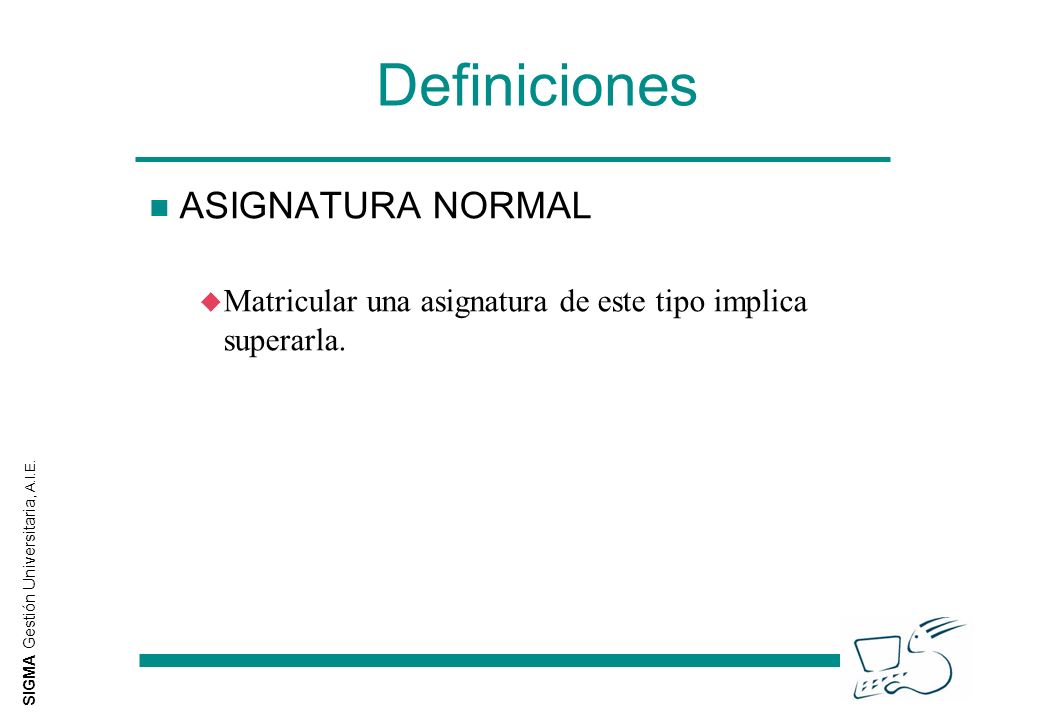 Definiciones

ASIGNATURA NORMAL

Matricular una asignatura de este tipo implica superarla.

SIGMA Gestión Universitaria, A.I.E.